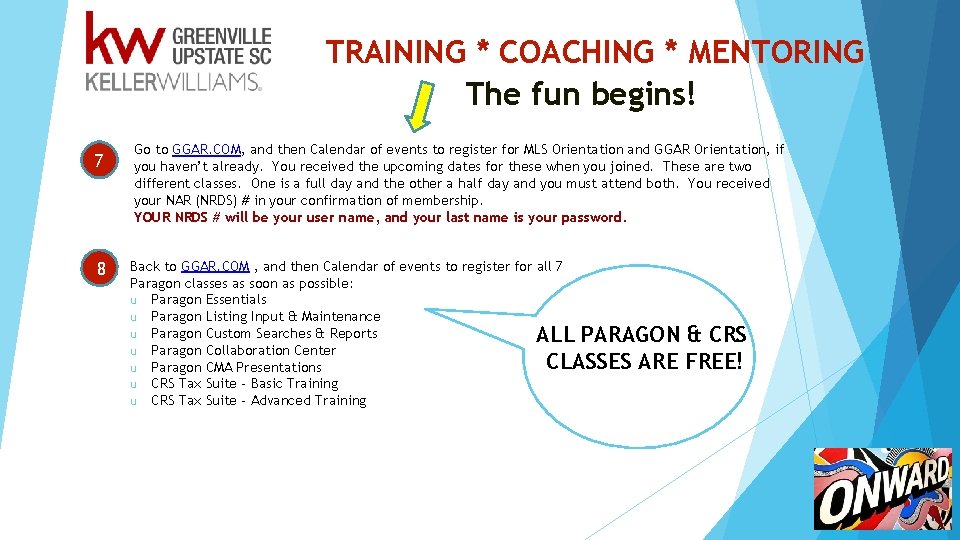 kw GREENVILLE UPSTATE SC
KELLERWILLIAMS.

TRAINING * COACHING * MENTORING
The fun begins!

7

Go to GGAR.COM, and then Calendar of events to register for MLS Orientation and GGAR Orientation, if you haven't already. You received the upcoming dates for these when you joined. These are two different classes. One is a full day and the other a half day and you must attend both. You received your NAR (NRDS) # in your confirmation of membership.
YOUR NRDS # will be your user name, and your last name is your password.

8

Back to GGAR.COM , and then Calendar of events to register for all 7 Paragon classes as soon as possible:
u Paragon Essentials
u Paragon Listing Input & Maintenance
u Paragon Custom Searches & Reports
u Paragon Collaboration Center
u Paragon CMA Presentations
u CRS Tax Suite - Basic Training
u CRS Tax Suite - Advanced Training

ALL PARAGON & CRS CLASSES ARE FREE!

ONWARD